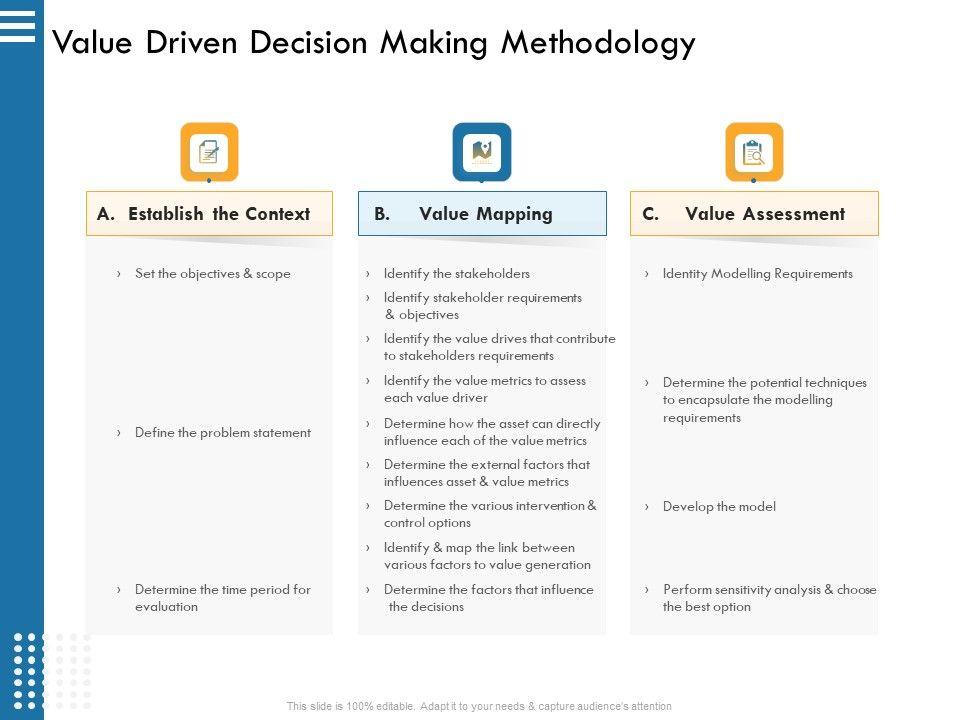 Value Driven Decision Making Methodology

A. Establish the Context

› Set the objectives & scope

› Define the problem statement

› Determine the time period for evaluation

B. Value Mapping

› Identify the stakeholders

› Identify stakeholder requirements & objectives

› Identify the value drives that contribute to stakeholders requirements

› Identify the value metrics to assess each value driver

› Determine how the asset can directly influence each of the value metrics

› Determine the external factors that influences asset & value metrics

› Determine the various intervention & control options

› Identify & map the link between various factors to value generation

› Determine the factors that influence the decisions

C. Value Assessment

› Identity Modelling Requirements

› Determine the potential techniques to encapsulate the modelling requirements

› Develop the model

› Perform sensitivity analysis & choose the best option

This slide is 100% editable. Adapt it to your needs & capture audience's attention